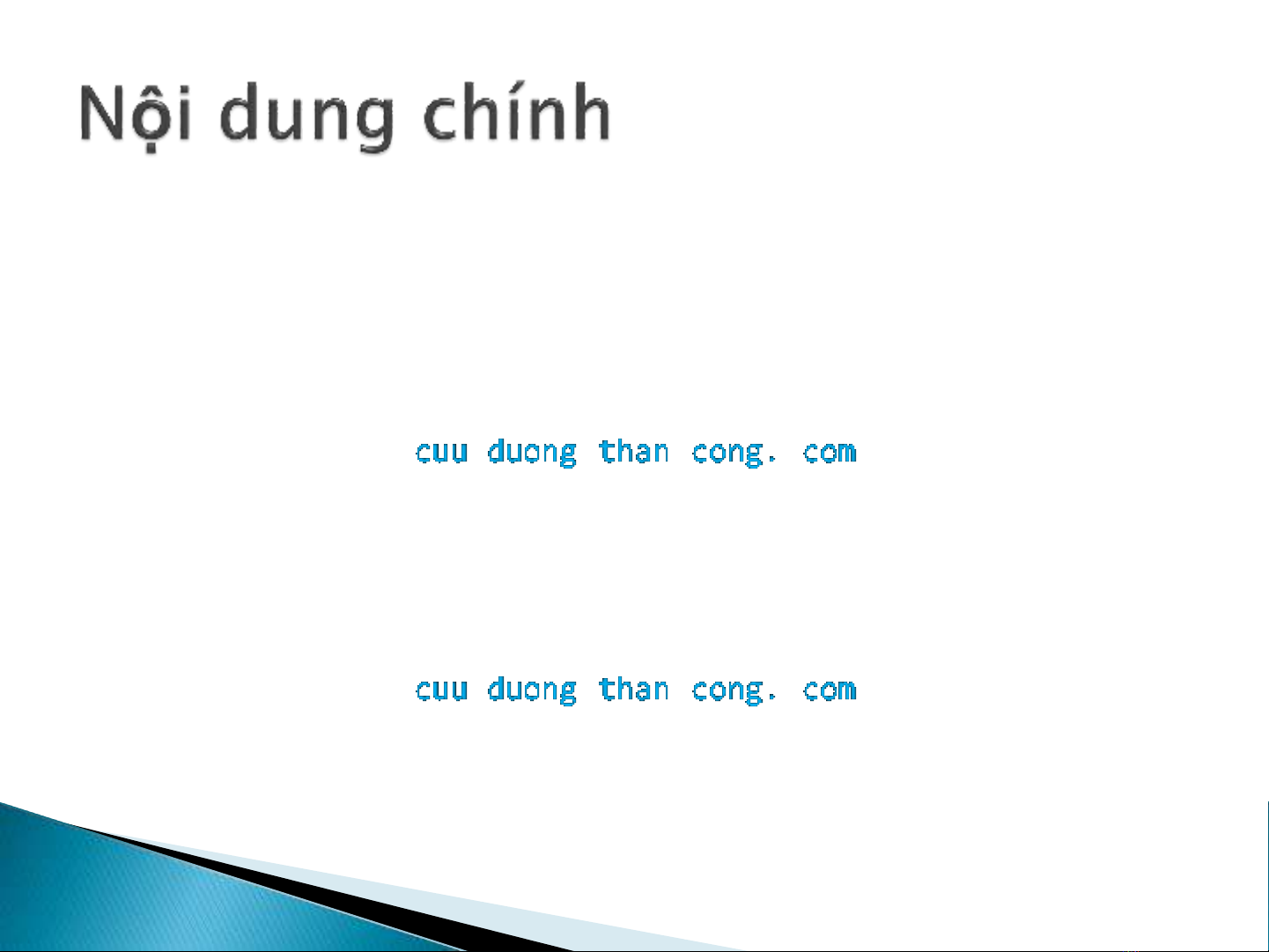 Nội dung chính

cuu duong than cong. com

cuu duong than cong. com